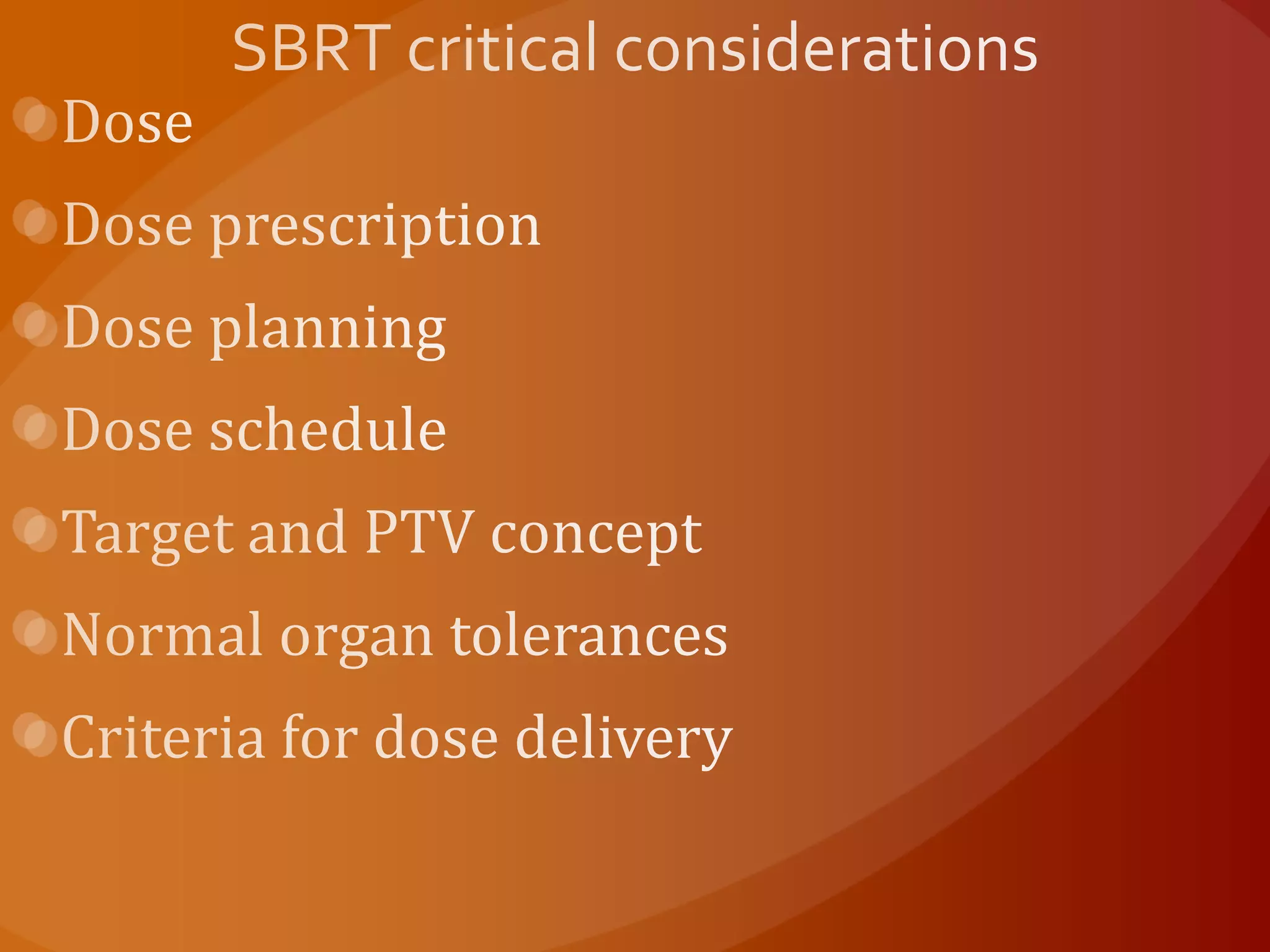 SBRT critical considerations

Dose

Dose prescription

Dose planning

Dose schedule

Target and PTV concept

Normal organ tolerances

Criteria for dose delivery